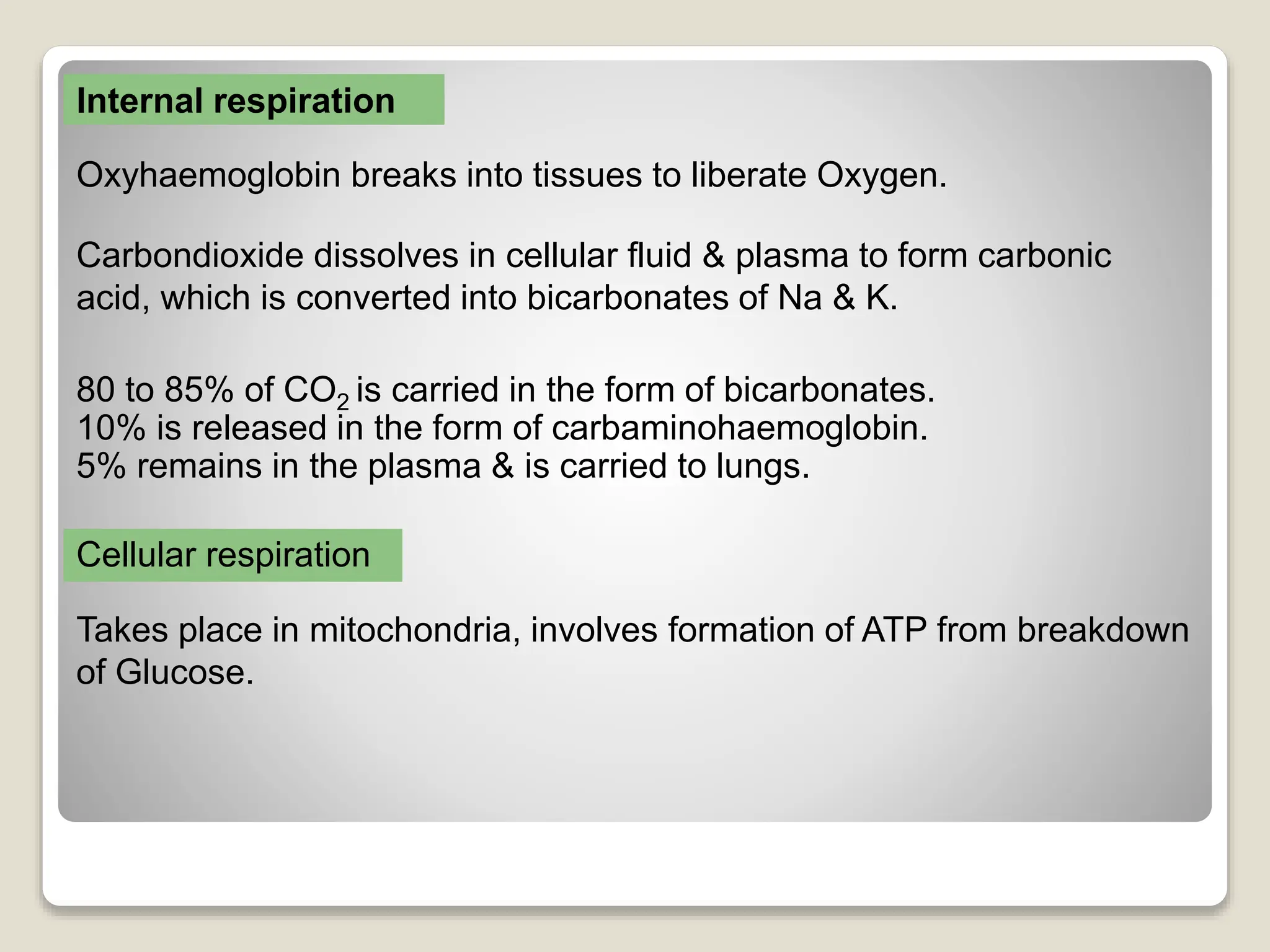 Internal respiration

Oxyhaemoglobin breaks into tissues to liberate Oxygen.

Carbondioxide dissolves in cellular fluid & plasma to form carbonic acid, which is converted into bicarbonates of Na & K.

80 to 85% of $CO_2$ is carried in the form of bicarbonates.
10% is released in the form of carbaminohaemoglobin.
5% remains in the plasma & is carried to lungs.

Cellular respiration

Takes place in mitochondria, involves formation of ATP from breakdown of Glucose.